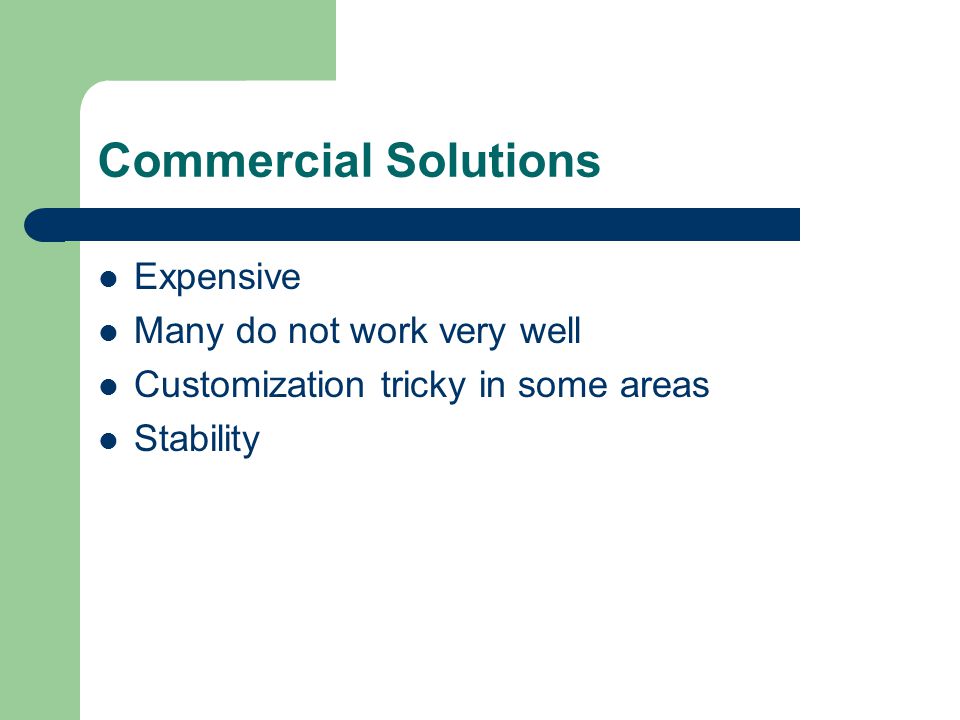 Commercial Solutions

- Expensive
- Many do not work very well
- Customization tricky in some areas
- Stability